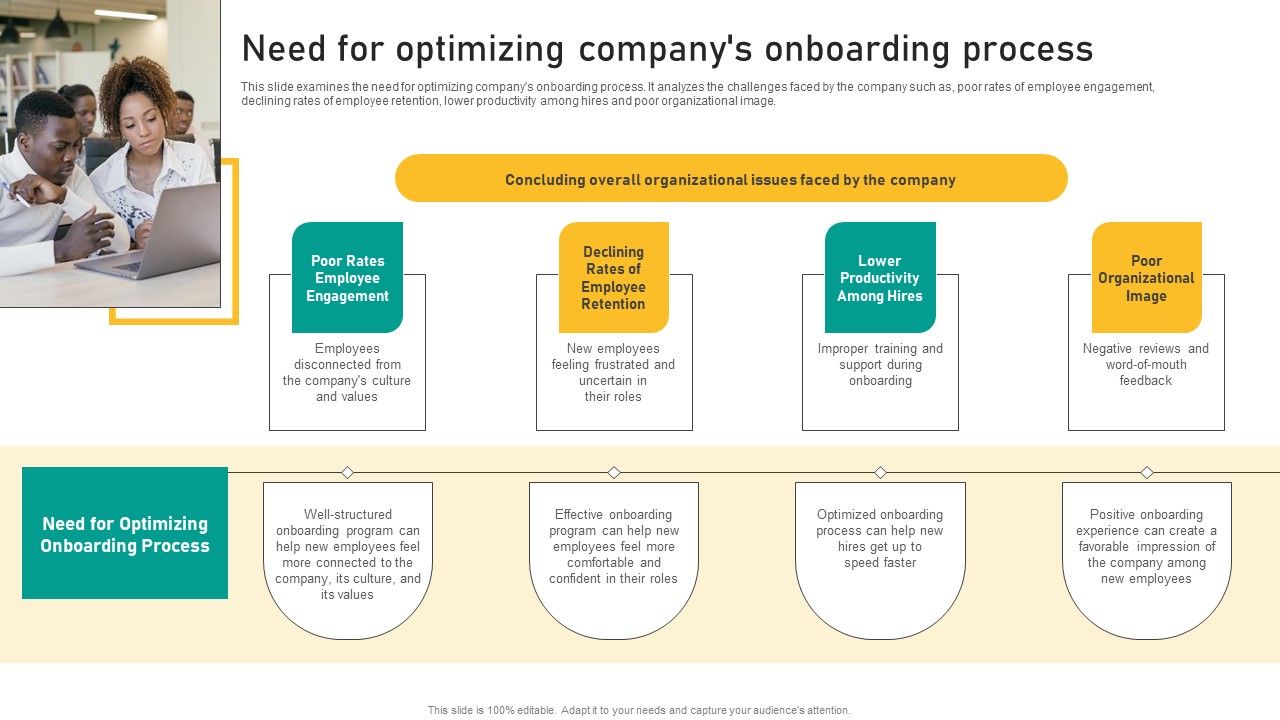 Need for optimizing company's onboarding process

This slide examines the need for optimizing company's onboarding process. It analyzes the challenges faced by the company such as, poor rates of employee engagement, declining rates of employee retention, lower productivity among hires and poor organizational image.

Concluding overall organizational issues faced by the company

Poor Rates Employee Engagement

Employees disconnected from the company's culture and values

Declining Rates of Employee Retention

New employees feeling frustrated and uncertain in their roles

Lower Productivity Among Hires

Improper training and support during onboarding

Poor Organizational Image

Negative reviews and word-of-mouth feedback

Need for Optimizing Onboarding Process

Well-structured onboarding program can help new employees feel more connected to the company, its culture, and its values

Effective onboarding program can help new employees feel more comfortable and confident in their roles

Optimized onboarding process can help new hires get up to speed faster

Positive onboarding experience can create a favorable impression of the company among new employees

This slide is 100% editable. Adapt it to your needs and capture your audience's attention.